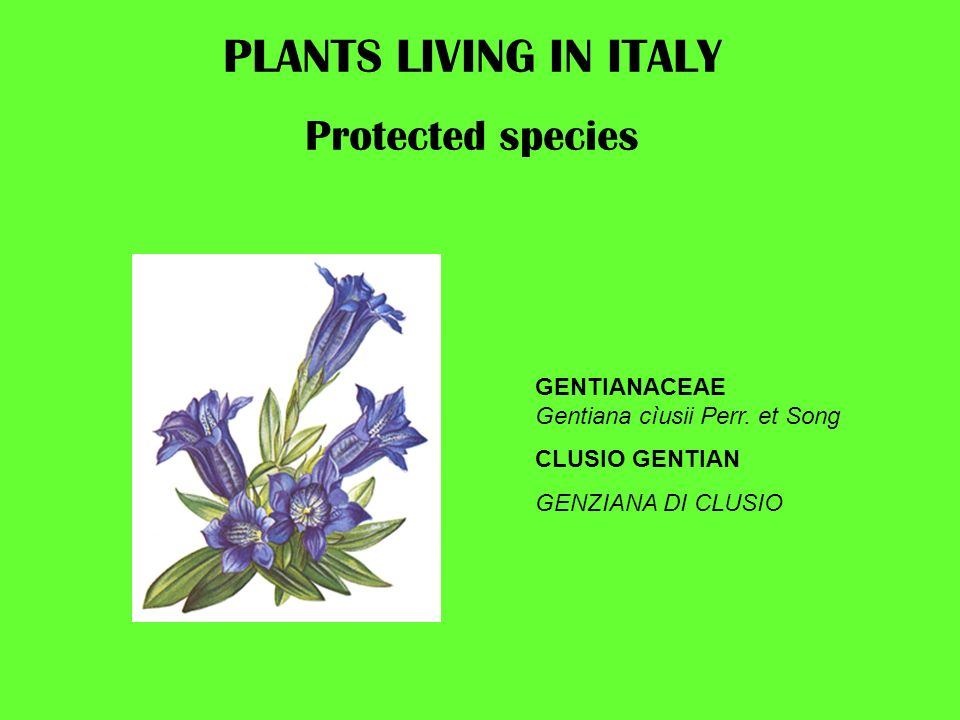 PLANTS LIVING IN ITALY

Protected species

GENTIANACEAE
Gentiana cìusii Perr. et Song

CLUSIO GENTIAN

GENZIANA DI CLUSIO